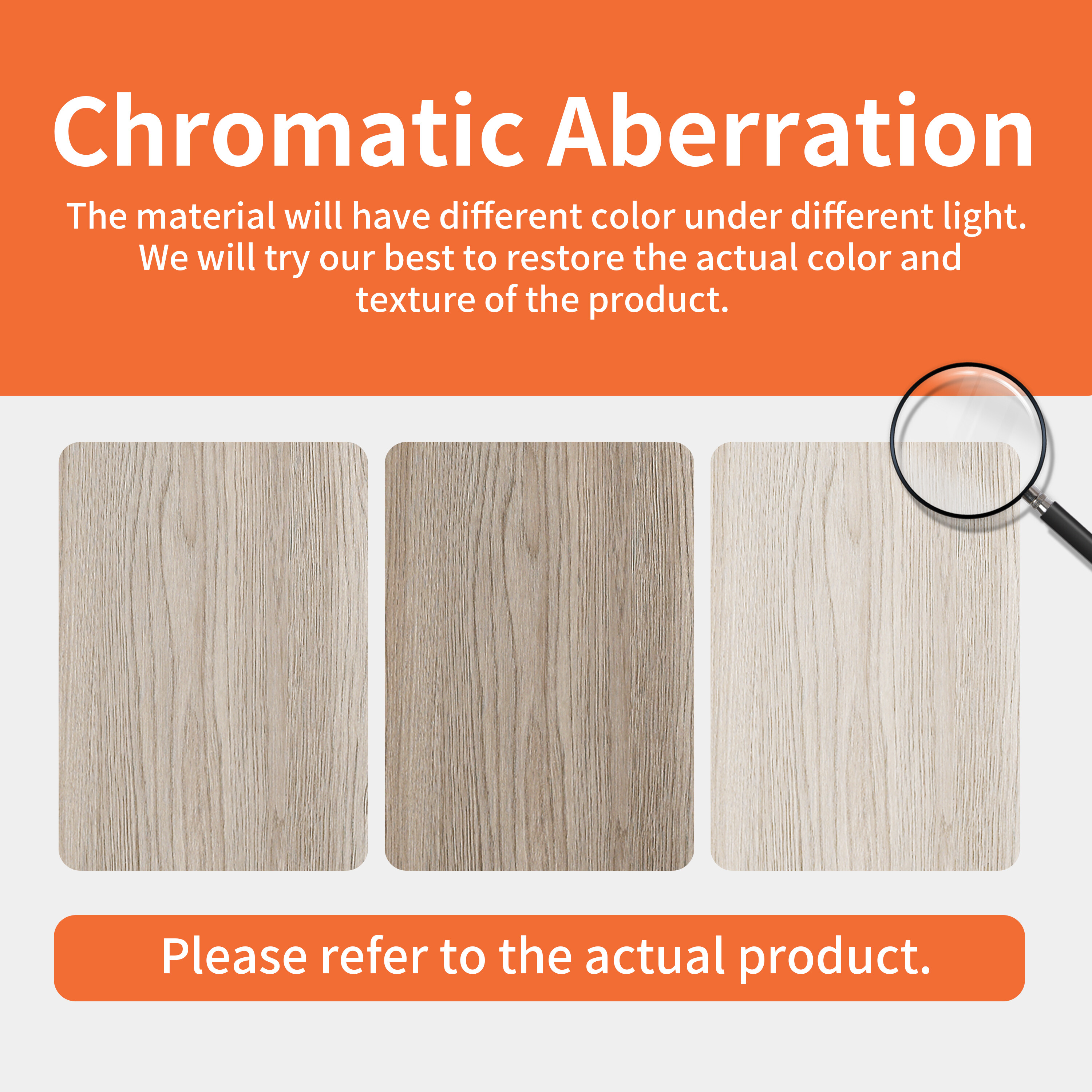 Chromatic Aberration

The material will have different color under different light. We will try our best to restore the actual color and texture of the product.

Please refer to the actual product.